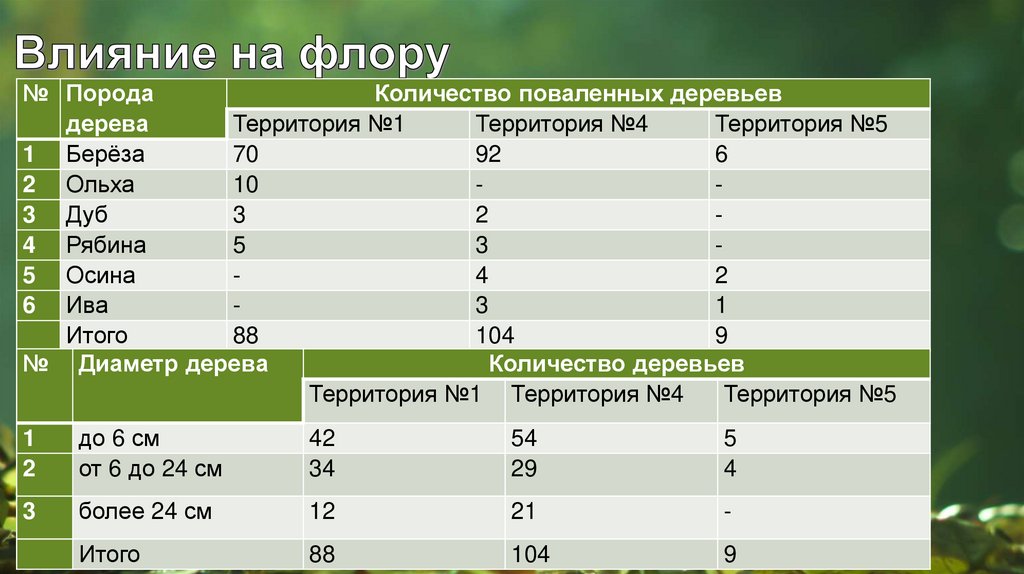 Влияние на флору

| № | Порода дерева | Количество поваленных деревьев | | |
|---|---|---|---|---|
| | | Территория №1 | Территория №4 | Территория №5 |
| 1 | Берёза | 70 | 92 | 6 |
| 2 | Ольха | 10 | - | - |
| 3 | Дуб | 3 | 2 | - |
| 4 | Рябина | 5 | 3 | - |
| 5 | Осина | - | 4 | 2 |
| 6 | Ива | - | 3 | 1 |
| | Итого | 88 | 104 | 9 |

| № | Диаметр дерева | Количество деревьев | | |
|---|---|---|---|---|
| | | Территория №1 | Территория №4 | Территория №5 |
| 1 | до 6 см | 42 | 54 | 5 |
| 2 | от 6 до 24 см | 34 | 29 | 4 |
| 3 | более 24 см | 12 | 21 | - |
| | Итого | 88 | 104 | 9 |